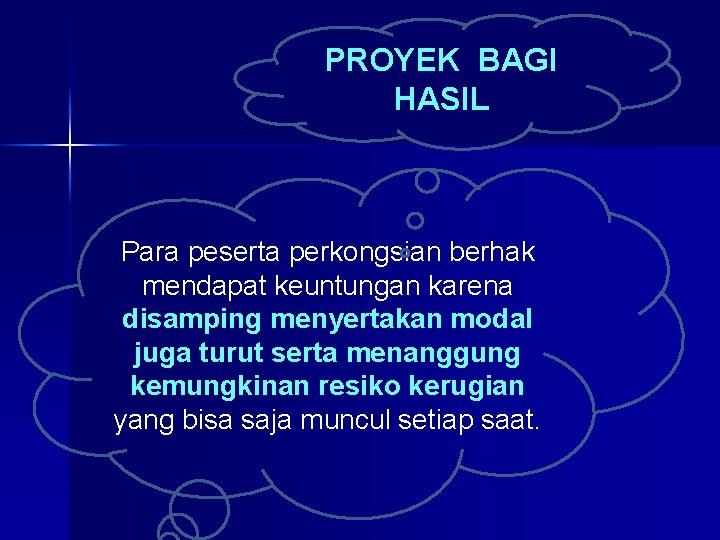 PROYEK BAGI HASIL

Para peserta perkongsian berhak mendapat keuntungan karena disamping menyertakan modal juga turut serta menanggung kemungkinan resiko kerugian yang bisa saja muncul setiap saat.